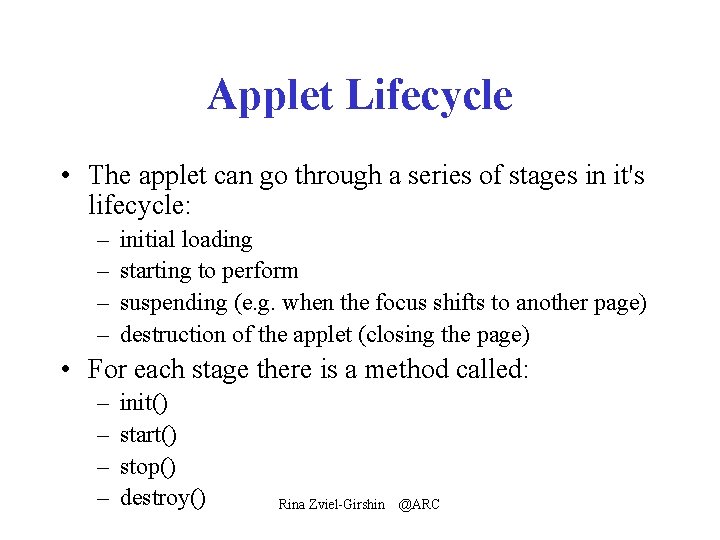 Applet Lifecycle

• The applet can go through a series of stages in it's lifecycle:
– initial loading
– starting to perform
– suspending (e.g. when the focus shifts to another page)
– destruction of the applet (closing the page)

• For each stage there is a method called:
– init()
– start()
– stop()
– destroy()

Rina Zviel-Girshin @ARC